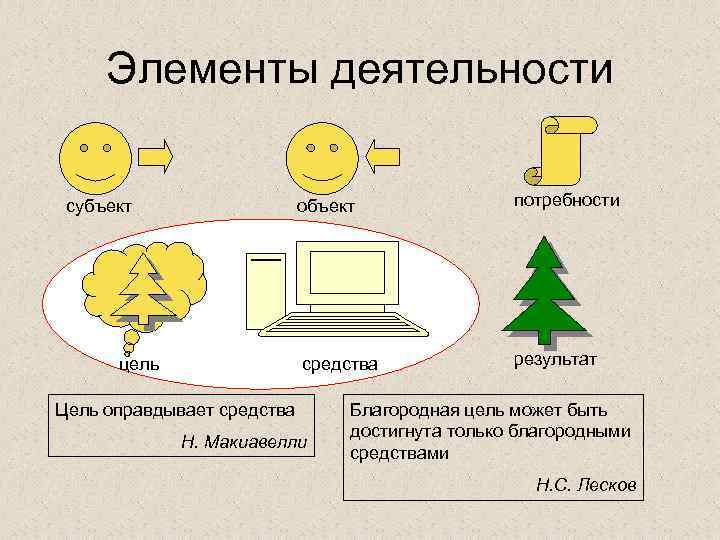 Элементы деятельности

субъект

объект

потребности

цель

средства

результат

Цель оправдывает средства

Н. Макиавелли

Благородная цель может быть достигнута только благородными средствами

Н.С. Лесков